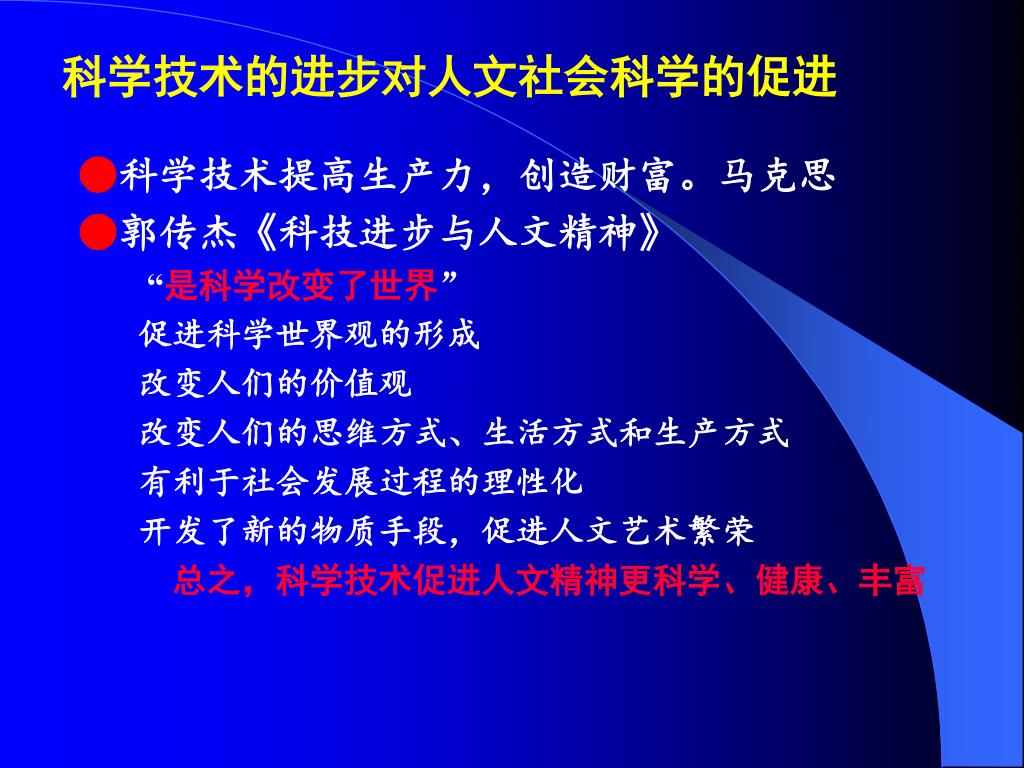 科学技术的进步对人文社会科学的促进

●科学技术提高生产力，创造财富。马克思

●郭传杰《科技进步与人文精神》

“是科学改变了世界”

促进科学世界观的形成

改变人们的价值观

改变人们的思维方式、生活方式和生产方式

有利于社会发展过程的理性化

开发了新的物质手段，促进人文艺术繁荣

总之，科学技术促进人文精神更科学、健康、丰富